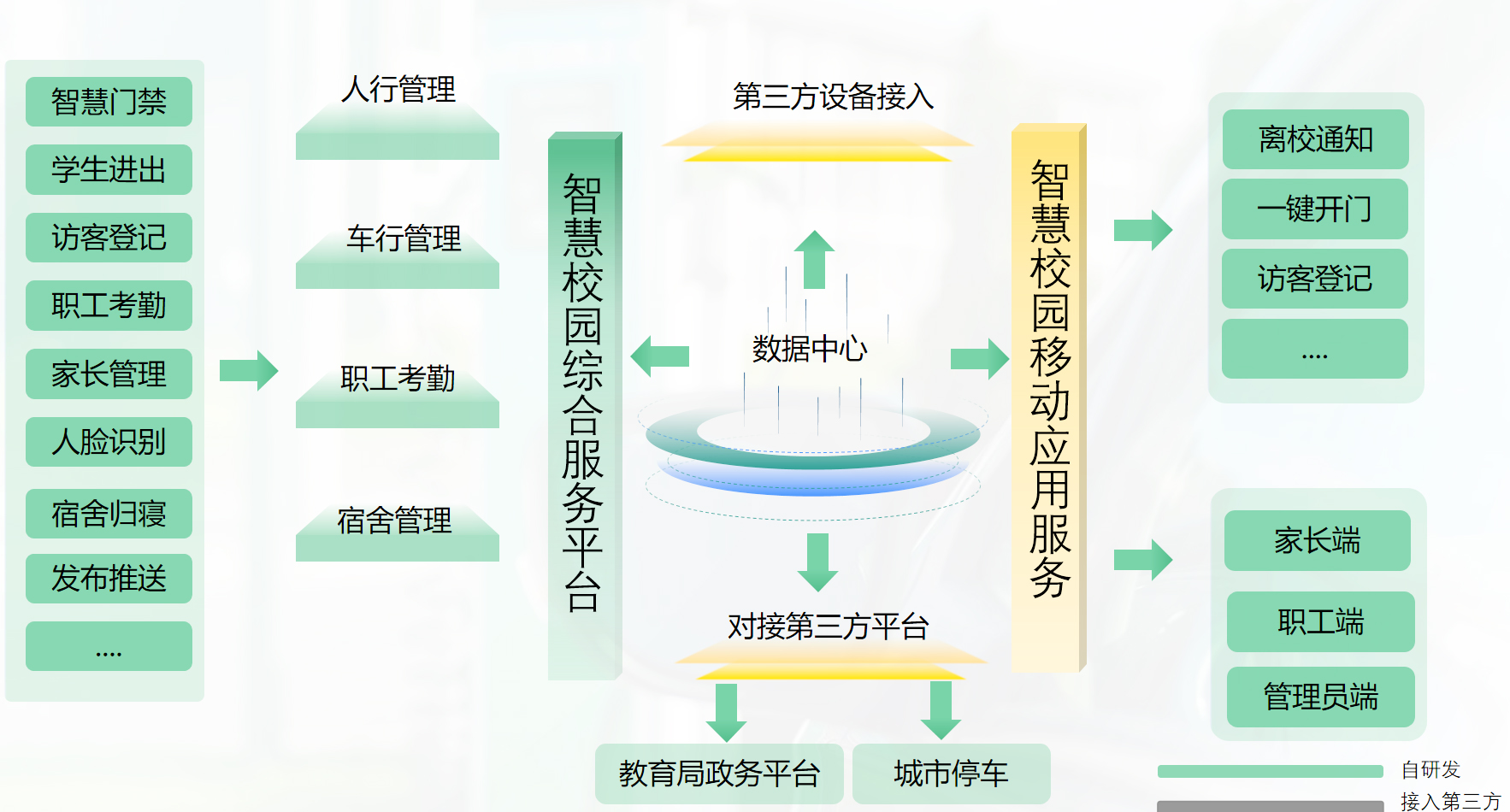 智慧门禁
学生进出
访客登记
职工考勤
家长管理
人脸识别
宿舍归寝
发布推送
....

人行管理
车行管理
职工考勤
宿舍管理

智慧校园综合服务平台

第三方设备接入
数据中心
对接第三方平台

教育局政务平台
城市停车

智慧校园移动应用服务

离校通知
一键开门
访客登记
....

家长端
职工端
管理员端

自研发
接入第三方